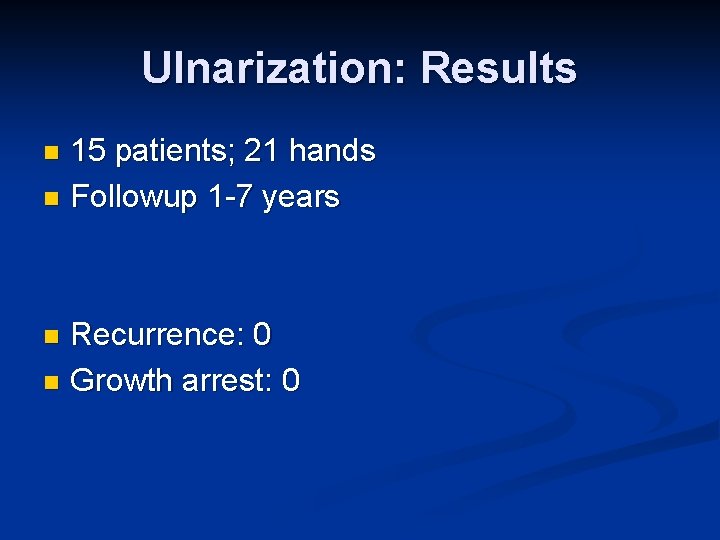 Ulnarization: Results

15 patients; 21 hands
Followup 1-7 years

Recurrence: 0
Growth arrest: 0